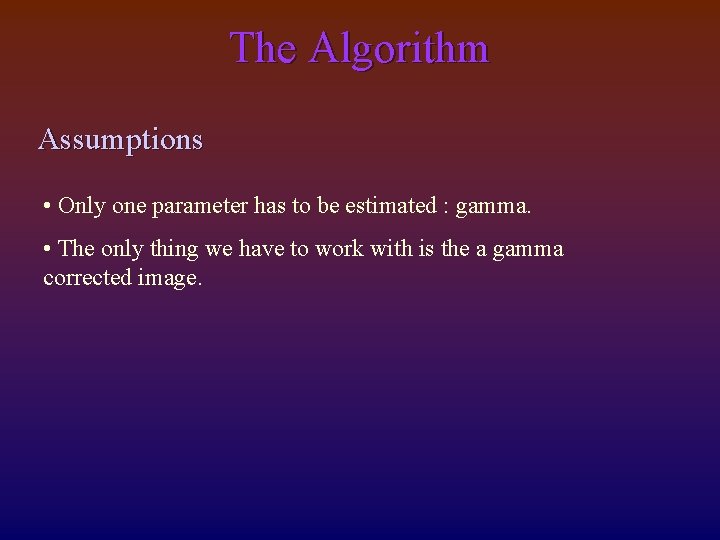 The Algorithm

Assumptions

• Only one parameter has to be estimated : gamma.

• The only thing we have to work with is the a gamma corrected image.